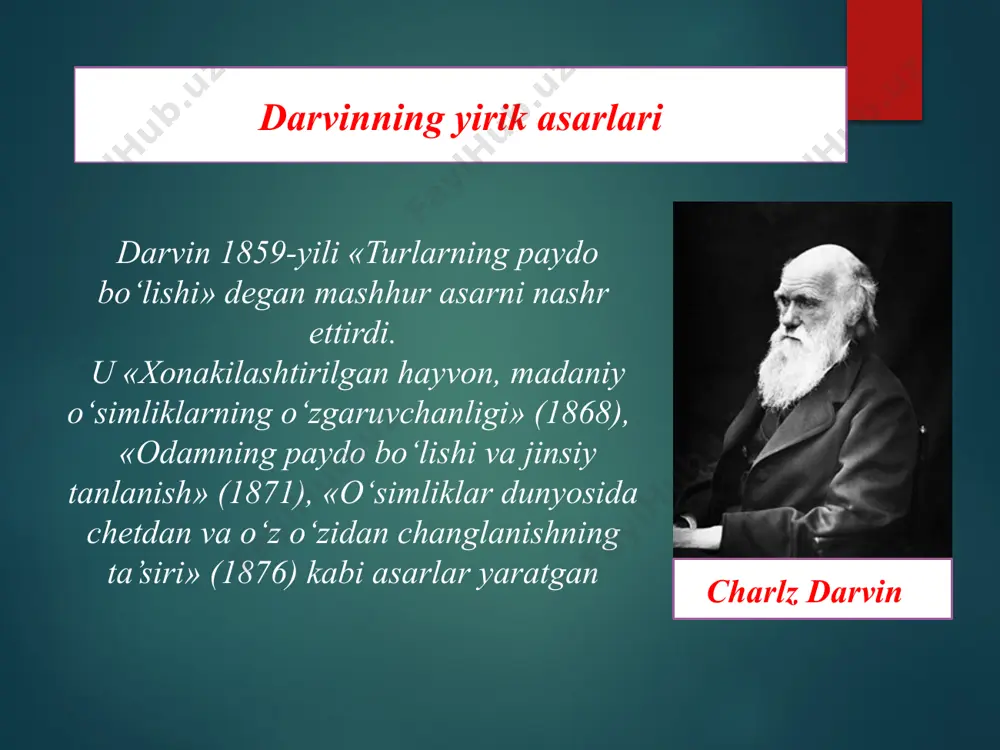 Darvinning yirik asarlari

Darvin 1859-yili «Turlarning paydo bo‘lishi» degan mashhur asarni nashr ettirdi.
U «Xonakilashtirilgan hayvon, madaniy o‘simliklarning o‘zgaruvchanligi» (1868), «Odamning paydo bo‘lishi va jinsiy tanlanish» (1871), «O‘simliklar dunyosida chetdan va o‘z o‘zidan changlanishning ta’siri» (1876) kabi asarlar yaratgan

Charlz Darvin